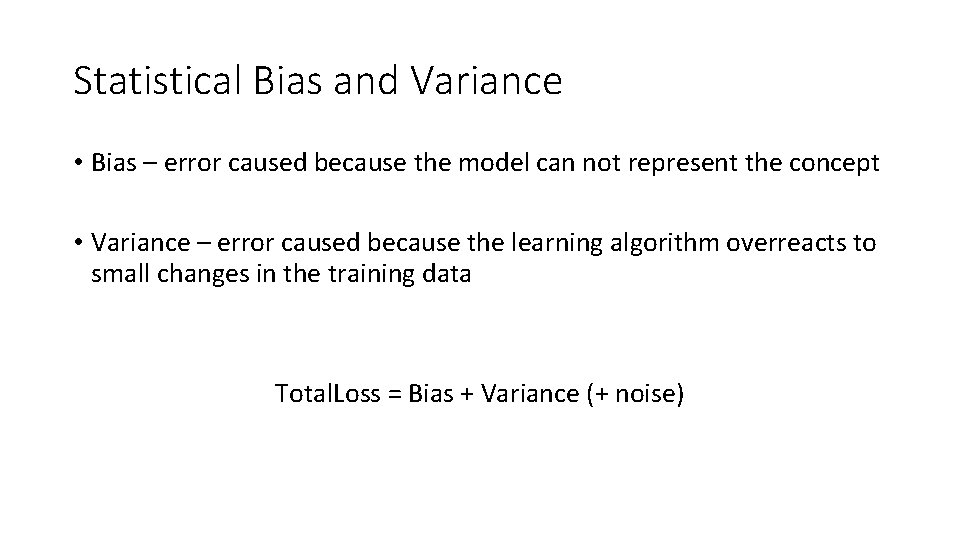 Statistical Bias and Variance

• Bias – error caused because the model can not represent the concept

• Variance – error caused because the learning algorithm overreacts to small changes in the training data

TotalLoss = Bias + Variance (+ noise)